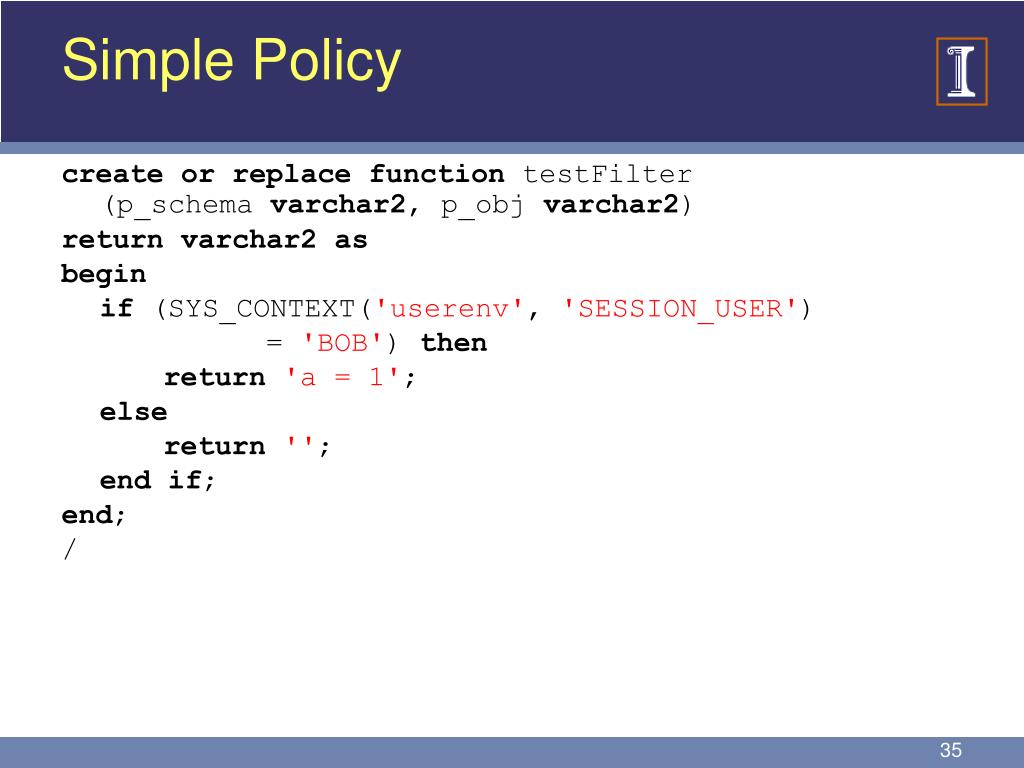 Simple Policy

create or replace function testFilter
(p_schema varchar2, p_obj varchar2)
return varchar2 as
begin
if (SYS_CONTEXT('userenv', 'SESSION_USER')
= 'BOB') then
return 'a = 1';
else
return '';
end if;
end;
/

35